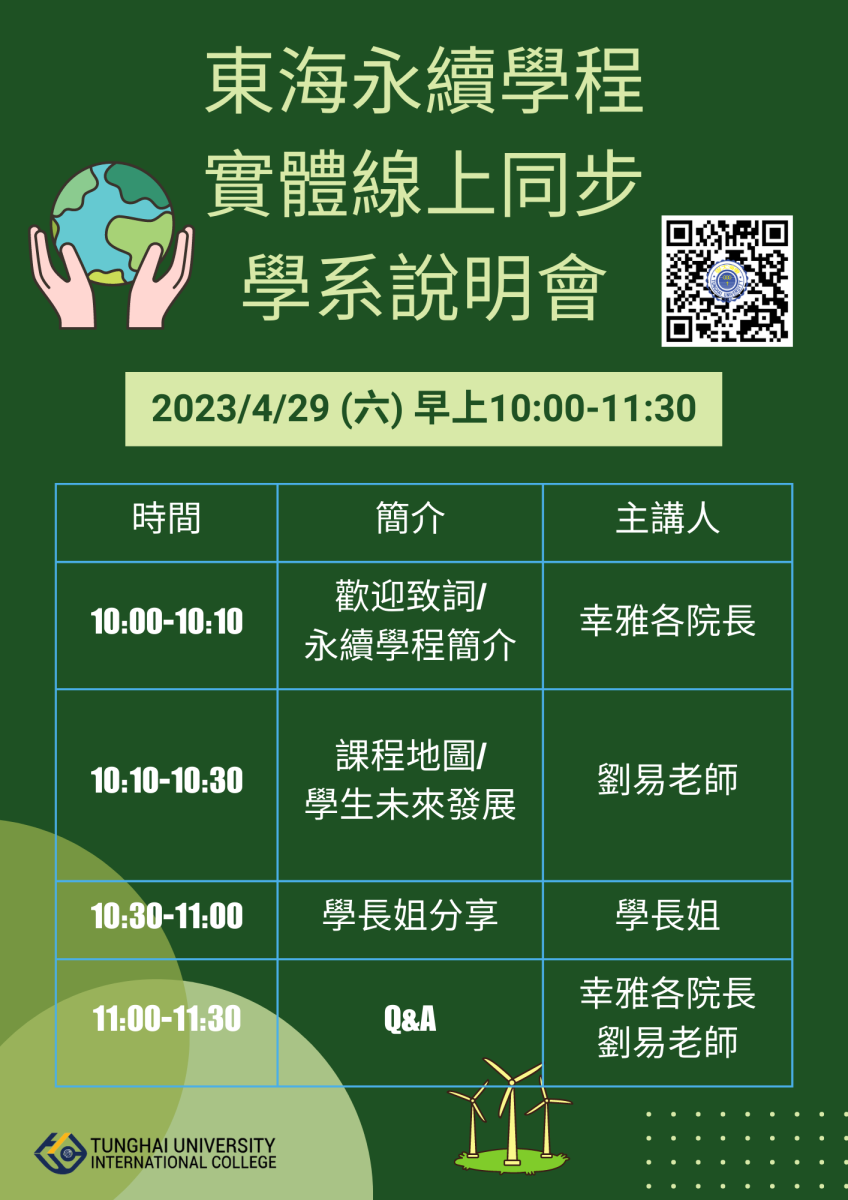 東海永續學程
實體線上同步
學系說明會

2023/4/29 (六) 早上10:00-11:30

| 時間 | 簡介 | 主講人 |
|---|---|---|
| 10:00-10:10 | 歡迎致詞/ 永續學程簡介 | 幸雅各院長 |
| 10:10-10:30 | 課程地圖/ 學生未來發展 | 劉易老師 |
| 10:30-11:00 | 學長姐分享 | 學長姐 |
| 11:00-11:30 | Q&A | 幸雅各院長 劉易老師 |

TUNGHAI UNIVERSITY
INTERNATIONAL COLLEGE